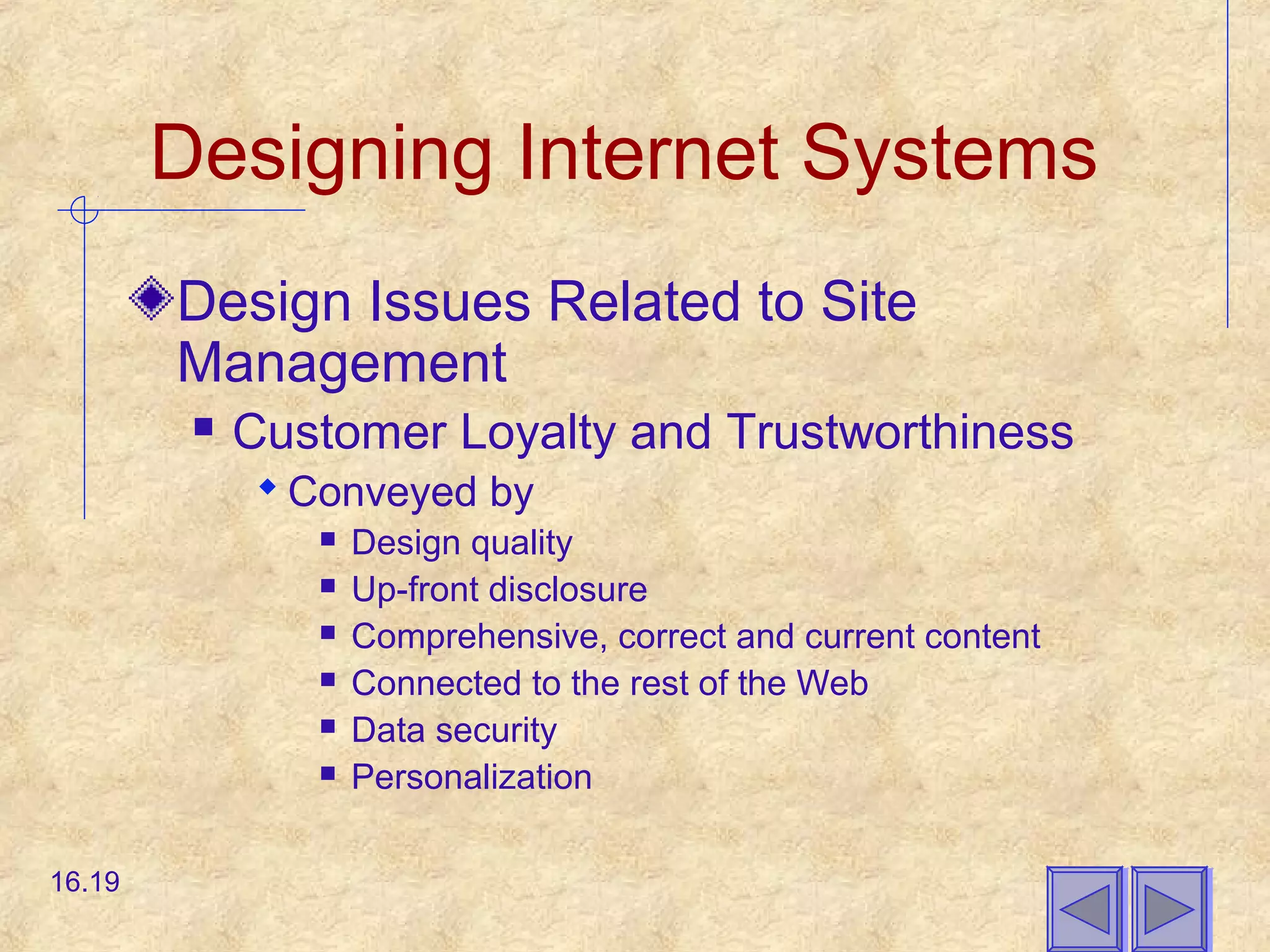 Designing Internet Systems

Design Issues Related to Site Management

Customer Loyalty and Trustworthiness

Conveyed by

Design quality

Up-front disclosure

Comprehensive, correct and current content

Connected to the rest of the Web

Data security

Personalization

16.19